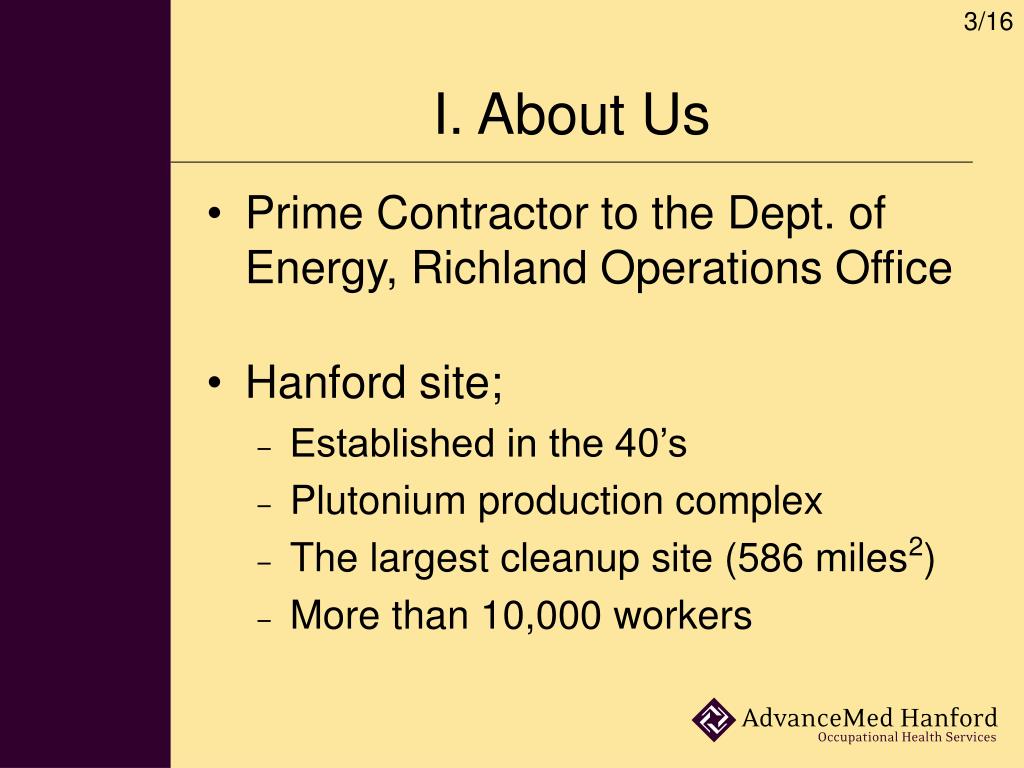 3/16

I. About Us

• Prime Contractor to the Dept. of Energy, Richland Operations Office

• Hanford site;
– Established in the 40’s
– Plutonium production complex
– The largest cleanup site (586 miles$^2$)
– More than 10,000 workers

AdvanceMed Hanford
Occupational Health Services